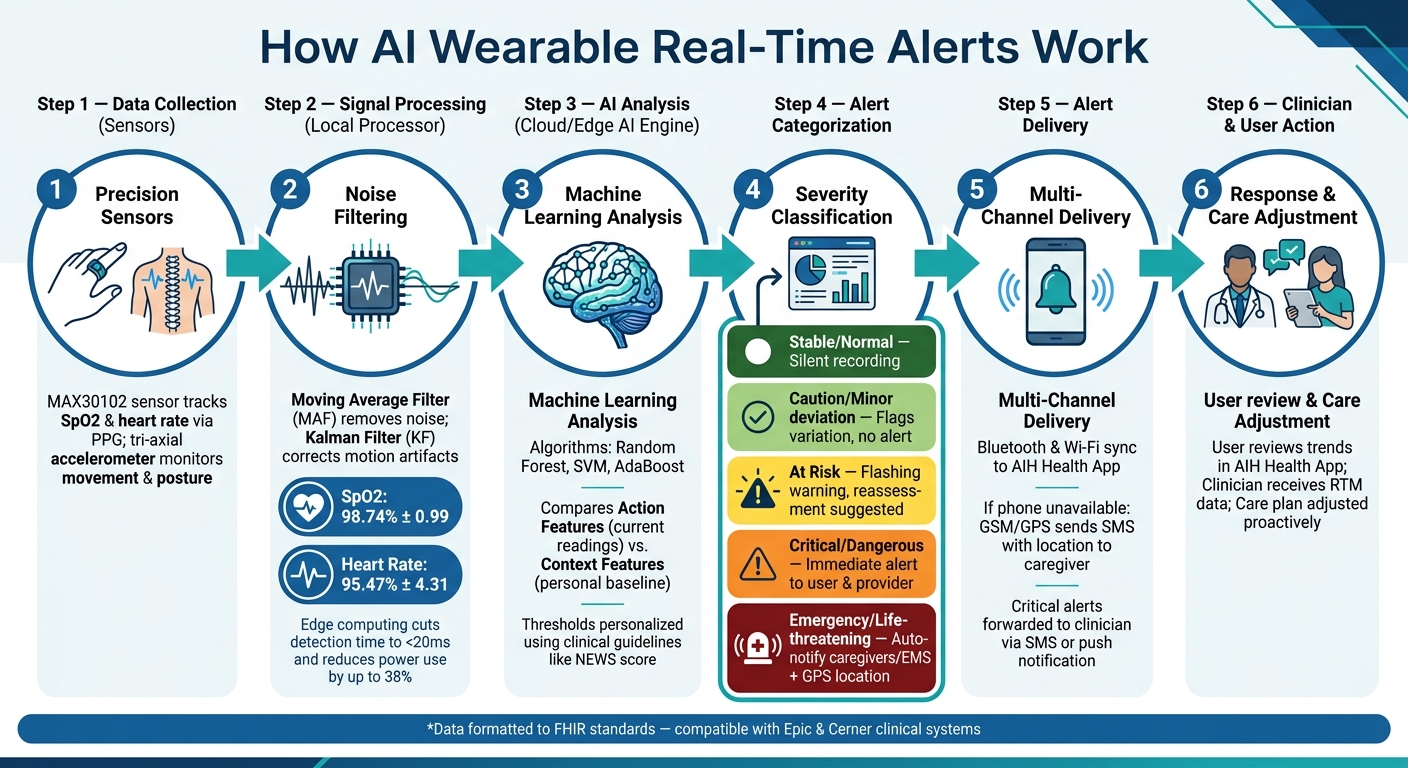 How AI Wearable Real-Time Alerts Work

Step 1 — Data Collection (Sensors)

1 Precision Sensors

MAX30102 sensor tracks SpO2 & heart rate via PPG; tri-axial accelerometer monitors movement & posture

Step 2 — Signal Processing (Local Processor)

2 Noise Filtering

Moving Average Filter (MAF) removes noise; Kalman Filter (KF) corrects motion artifacts

SpO2: 98.74% ± 0.99

Heart Rate: 95.47% ± 4.31

Edge computing cuts detection time to <20ms and reduces power use by up to 38%

Step 3 — AI Analysis (Cloud/Edge AI Engine)

3 Machine Learning Analysis

Machine Learning Analysis

Algorithms: Random Forest, SVM, AdaBoost

Compares Action Features (current readings) vs. Context Features (personal baseline)

Thresholds personalized using clinical guidelines like NEWS score

Step 4 — Alert Categorization

4 Severity Classification

Stable/Normal — Silent recording

Caution/Minor deviation — Flags variation, no alert

At Risk — Flashing warning, reassessment suggested

Critical/Dangerous — Immediate alert to user & provider

Emergency/Life-threatening — Auto-notify caregivers/EMS + GPS location

Step 5 — Alert Delivery

5 Multi-Channel Delivery

Multi-Channel Delivery

Bluetooth & Wi-Fi sync to AIH Health App

If phone unavailable: GSM/GPS sends SMS with location to caregiver

Critical alerts forwarded to clinician via SMS or push notification

Step 6 — Clinician & User Action

6 Response & Care Adjustment

User review & Care Adjustment

User reviews trends in AIH Health App; Clinician receives RTM data; Care plan adjusted proactively

*Data formatted to FHIR standards — compatible with Epic & Cerner clinical systems